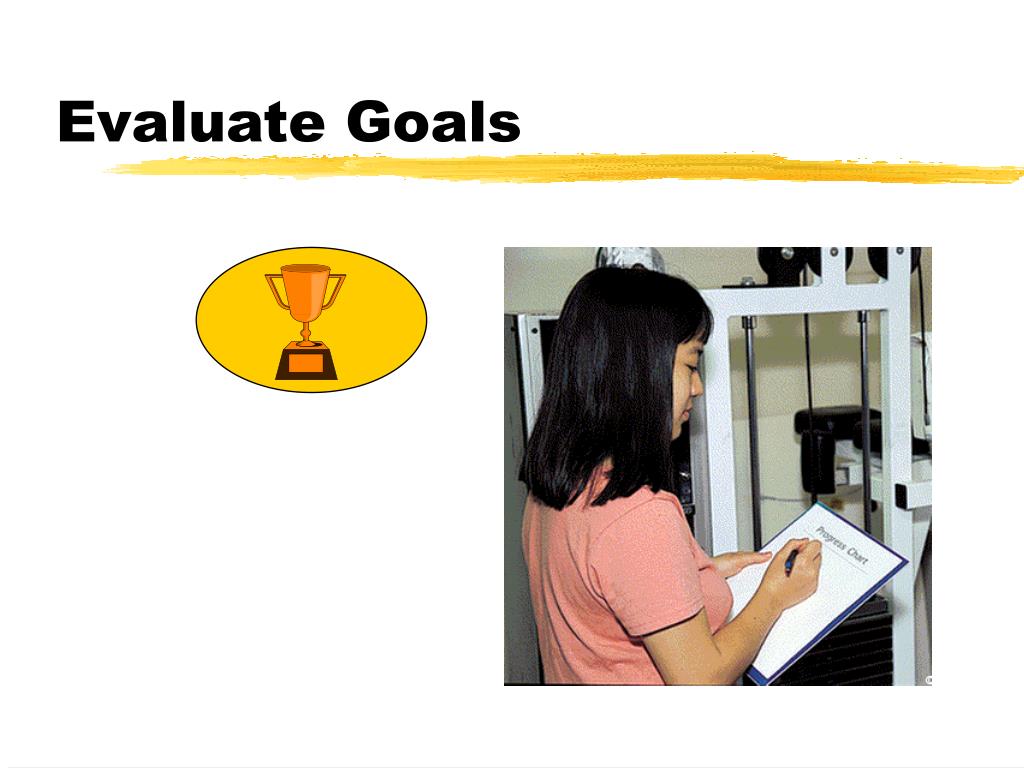 Evaluate Goals

Progress Chart